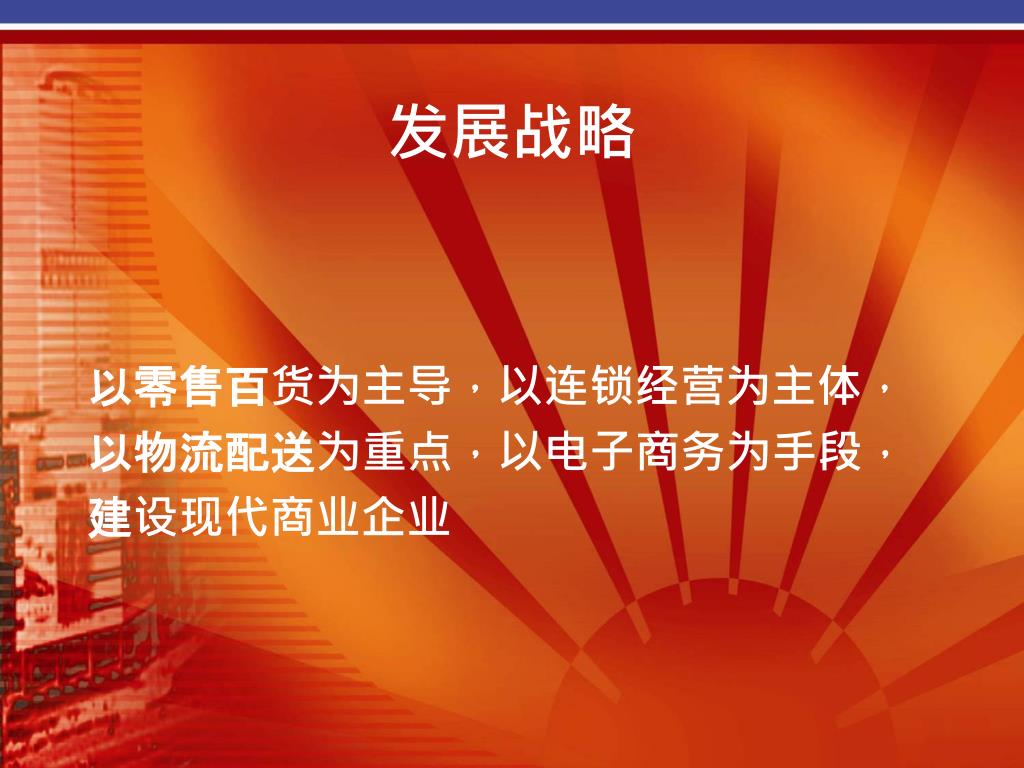 发展战略

以零售百货为主导，以连锁经营为主体，以物流配送为重点，以电子商务为手段，建设现代商业企业